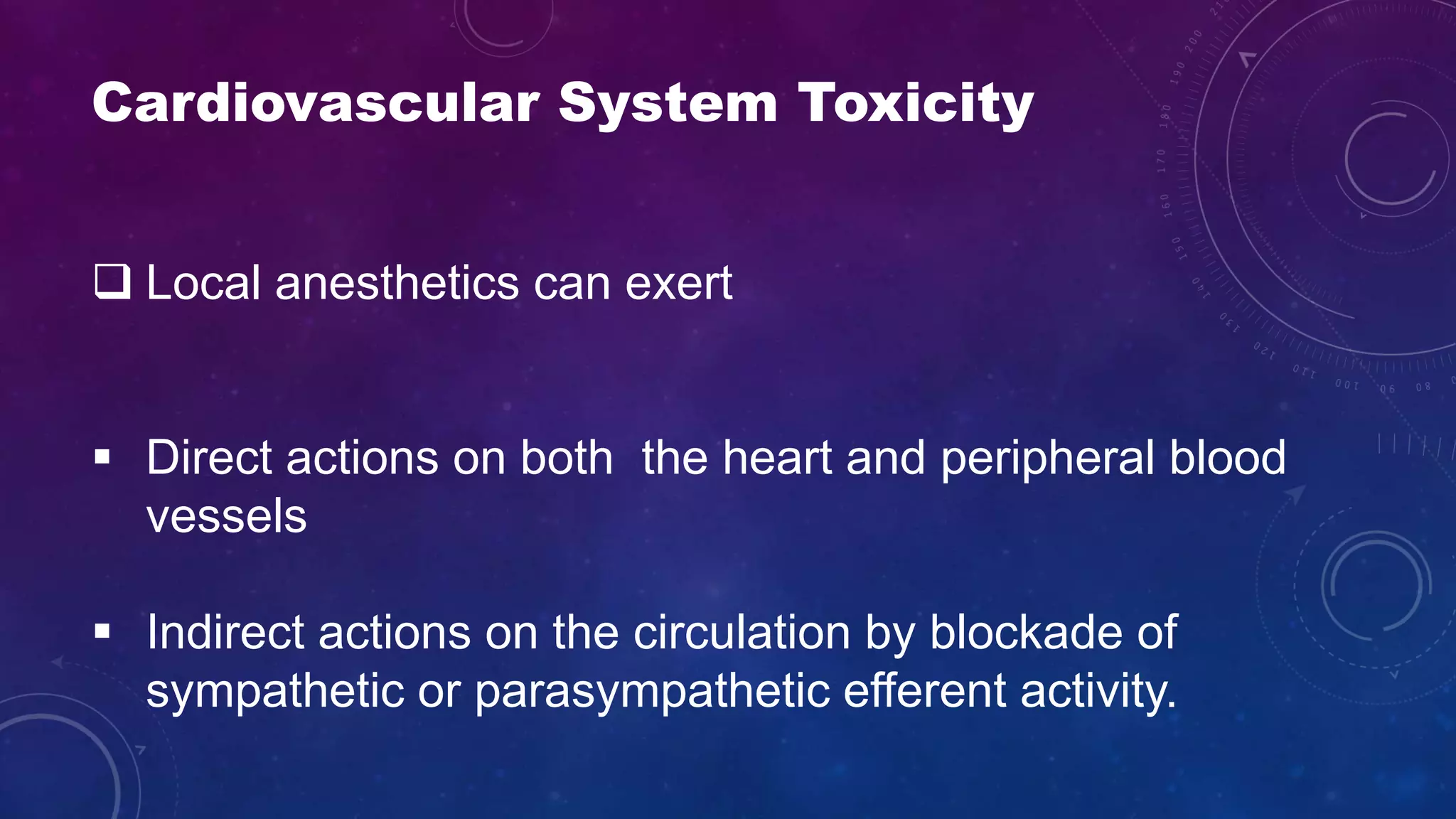 Cardiovascular System Toxicity

❑ Local anesthetics can exert

▪ Direct actions on both the heart and peripheral blood vessels

▪ Indirect actions on the circulation by blockade of sympathetic or parasympathetic efferent activity.